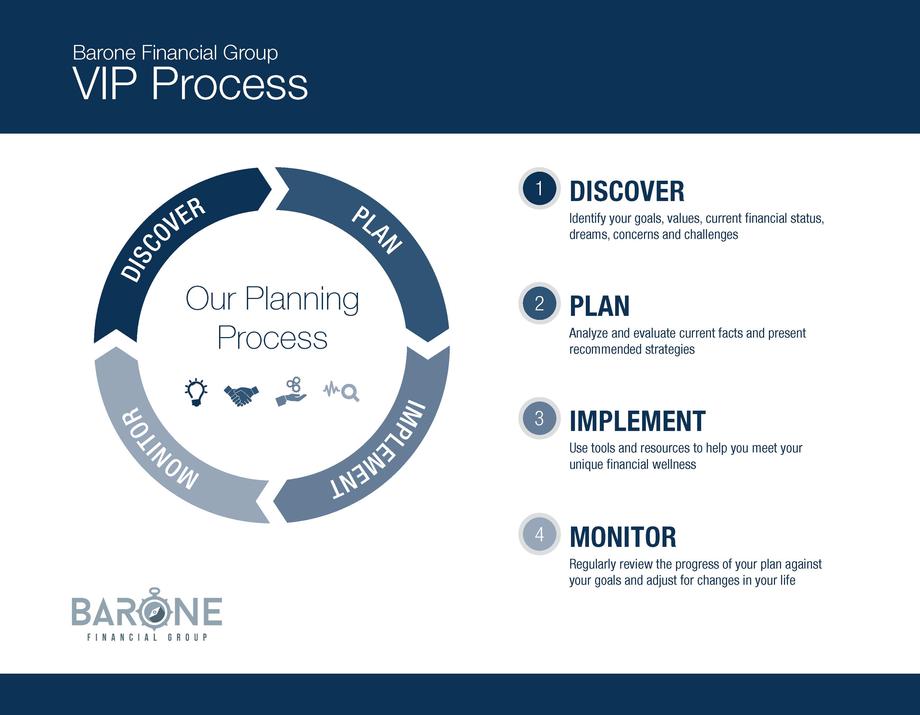 Barone Financial Group
VIP Process

DISCOVER
PLAN
IMPLEMENT
MONITOR

Our Planning Process

1 DISCOVER
Identify your goals, values, current financial status, dreams, concerns and challenges

2 PLAN
Analyze and evaluate current facts and present recommended strategies

3 IMPLEMENT
Use tools and resources to help you meet your unique financial wellness

4 MONITOR
Regularly review the progress of your plan against your goals and adjust for changes in your life

BARONE
FINANCIAL GROUP